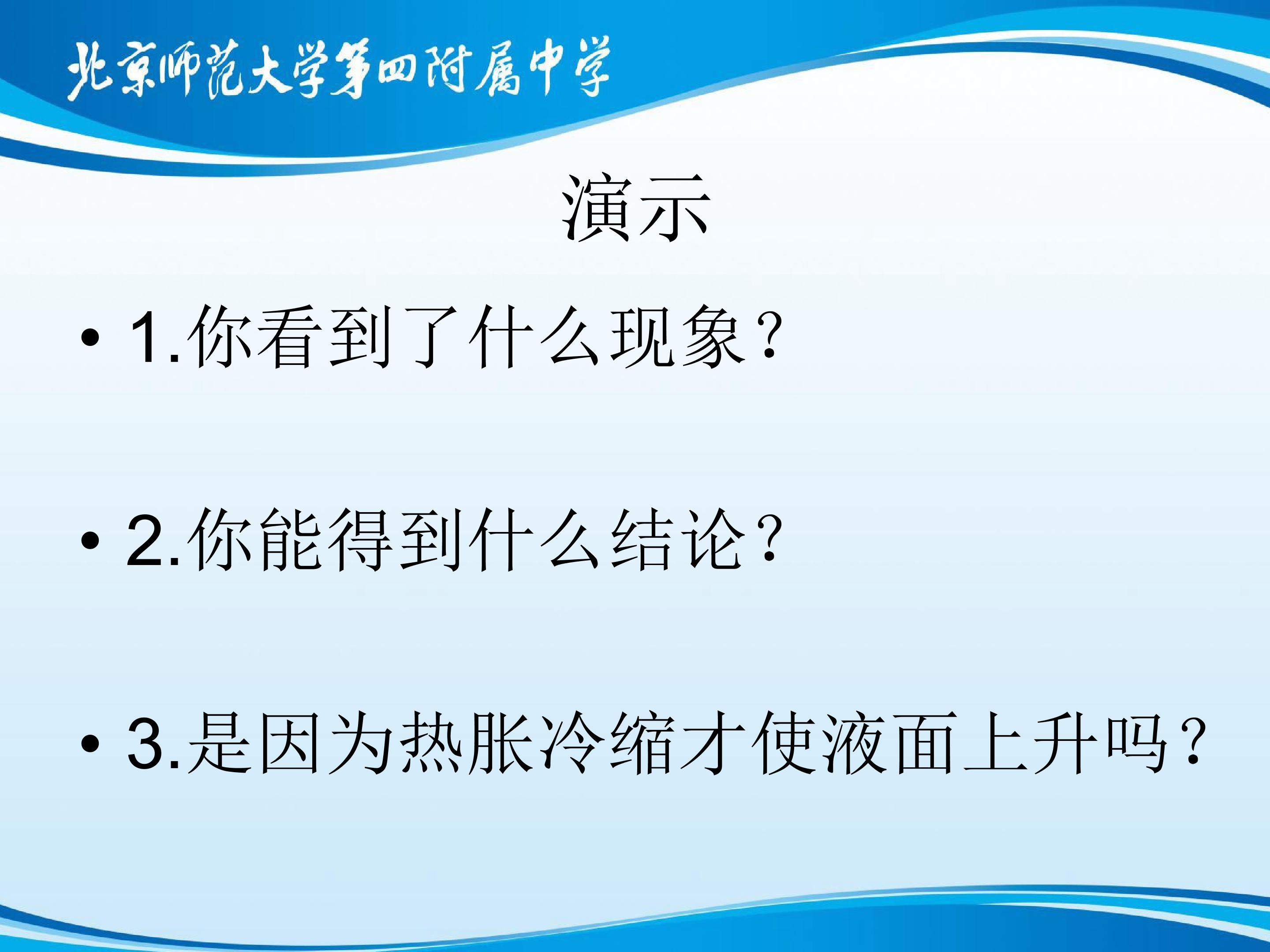 北京师范大学第四附属中学

演示

• 1.你看到了什么现象?

• 2.你能得到什么结论?

• 3.是因为热胀冷缩才使液面上升吗?